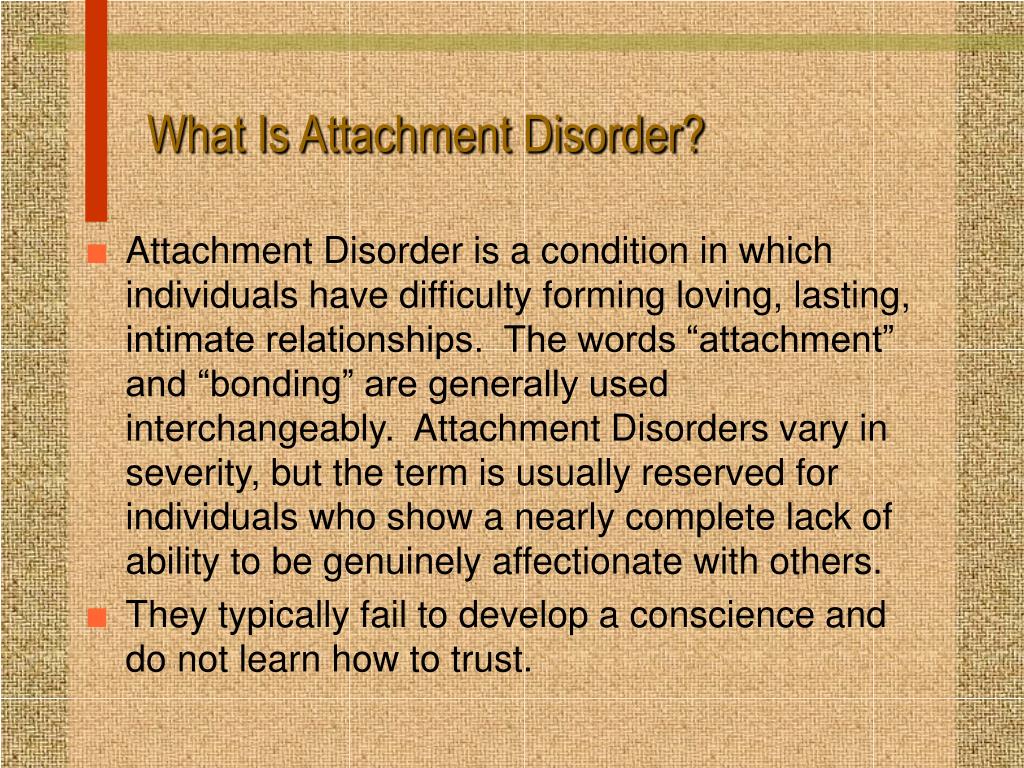 What Is Attachment Disorder?

Attachment Disorder is a condition in which individuals have difficulty forming loving, lasting, intimate relationships. The words “attachment” and “bonding” are generally used interchangeably. Attachment Disorders vary in severity, but the term is usually reserved for individuals who show a nearly complete lack of ability to be genuinely affectionate with others.

They typically fail to develop a conscience and do not learn how to trust.